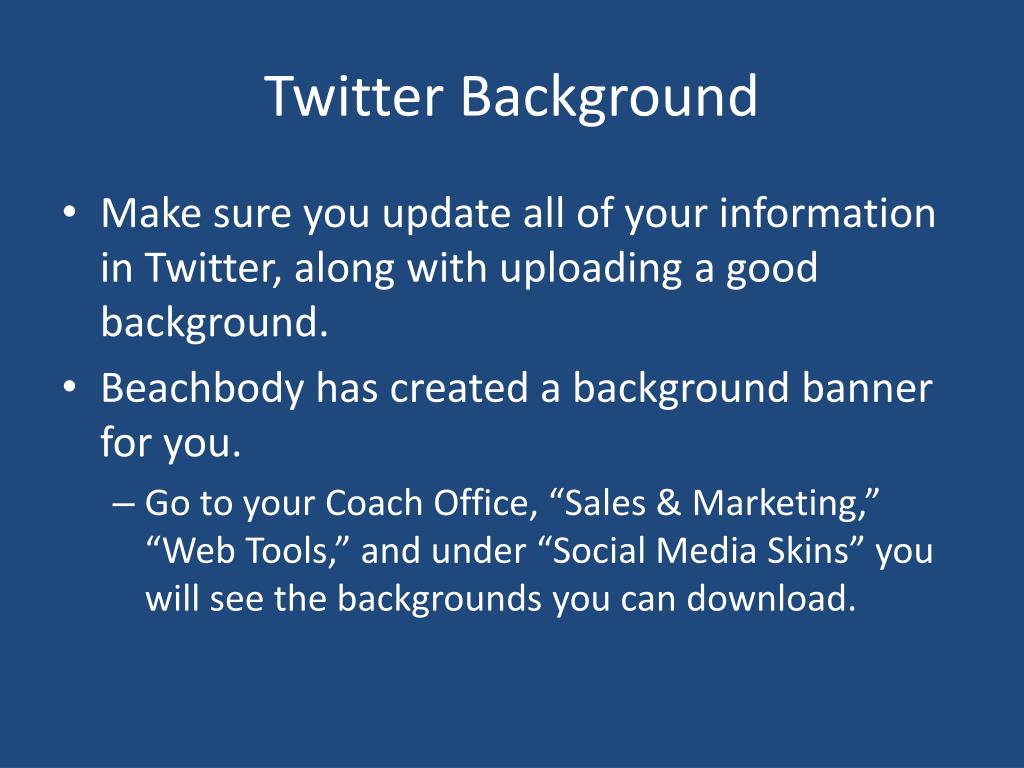 Twitter Background

• Make sure you update all of your information in Twitter, along with uploading a good background.

• Beachbody has created a background banner for you.

– Go to your Coach Office, “Sales & Marketing,” “Web Tools,” and under “Social Media Skins” you will see the backgrounds you can download.